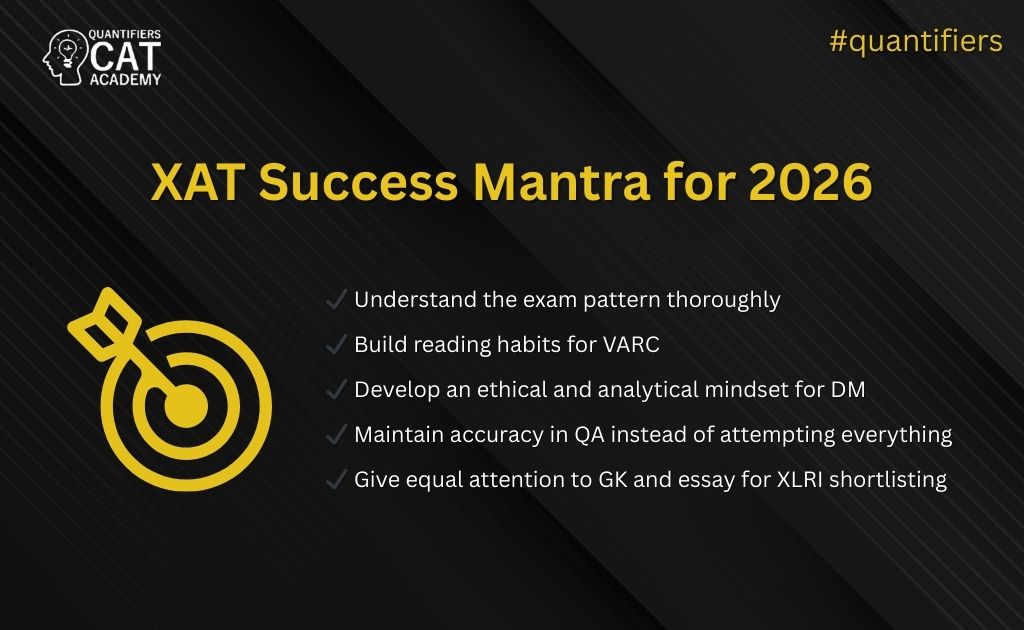 QUANTIFIERS
CAT
ACADEMY

#quantifiers

XAT Success Mantra for 2026

✓ Understand the exam pattern thoroughly
✓ Build reading habits for VARC
✓ Develop an ethical and analytical mindset for DM
✓ Maintain accuracy in QA instead of attempting everything
✓ Give equal attention to GK and essay for XLRI shortlisting